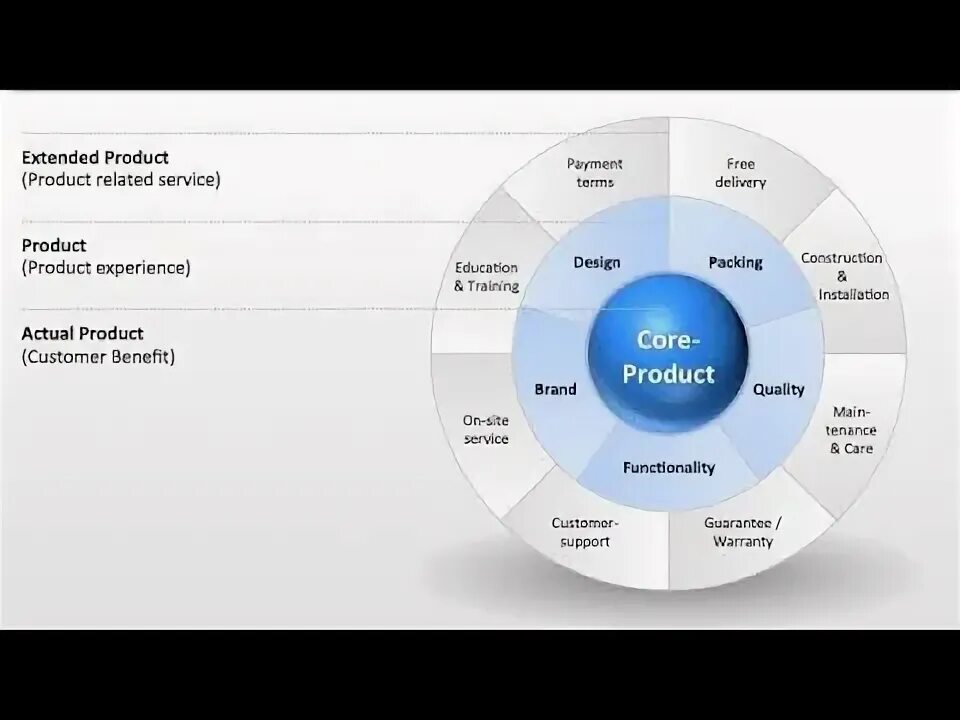 Extended Product
(Product related service)

Product
(Product experience)

Actual Product
(Customer Benefit)

Payment terms

Free delivery

Construction & Installation

Main-tenance & Care

Guarantee / Warranty

Customer-support

On-site service

Education & Training

Design

Packing

Quality

Functionality

Brand

Core-Product